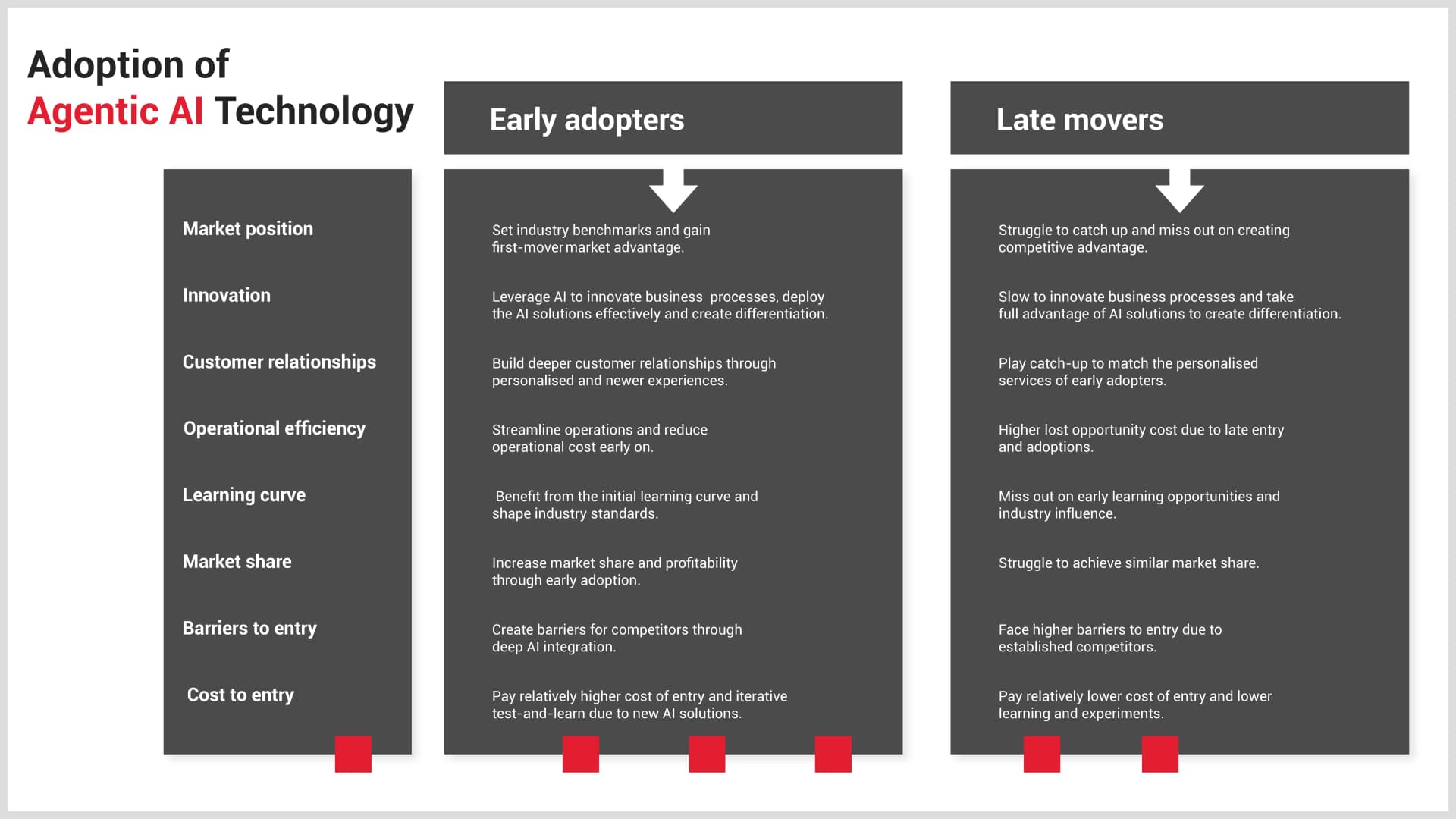 Adoption of
Agentic AI Technology

| | Early adopters | Late movers |
|---|---|---|
| Market position | Set industry benchmarks and gain first-mover market advantage. | Struggle to catch up and miss out on creating competitive advantage. |
| Innovation | Leverage AI to innovate business processes, deploy the AI solutions effectively and create differentiation. | Slow to innovate business processes and take full advantage of AI solutions to create differentiation. |
| Customer relationships | Build deeper customer relationships through personalised and newer experiences. | Play catch-up to match the personalised services of early adopters. |
| Operational efficiency | Streamline operations and reduce operational cost early on. | Higher lost opportunity cost due to late entry and adoptions. |
| Learning curve | Benefit from the initial learning curve and shape industry standards. | Miss out on early learning opportunities and industry influence. |
| Market share | Increase market share and profitability through early adoption. | Struggle to achieve similar market share. |
| Barriers to entry | Create barriers for competitors through deep AI integration. | Face higher barriers to entry due to established competitors. |
| Cost to entry | Pay relatively higher cost of entry and iterative test-and-learn due to new AI solutions. | Pay relatively lower cost of entry and lower learning and experiments. |